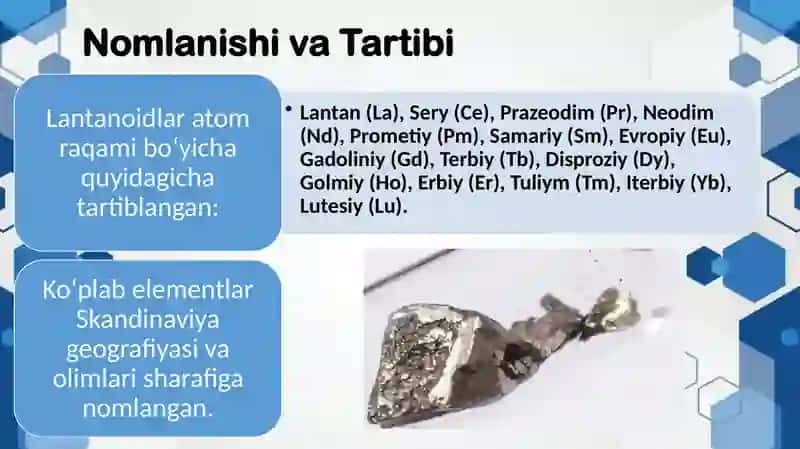 Nomlanishi va Tartibi

Lantanoidlar atom raqami boʻyicha quyidagicha tartiblangan:

• Lantan (La), Sery (Ce), Prazeodim (Pr), Neodim (Nd), Prometiy (Pm), Samariy (Sm), Evropiy (Eu), Gadoliniy (Gd), Terbiy (Tb), Disproziy (Dy), Golmiy (Ho), Erbiy (Er), Tuliym (Tm), Iterbiy (Yb), Lutesiy (Lu).

Koʻplab elementlar Skandinaviya geografiyasi va olimlari sharafiga nomlangan.